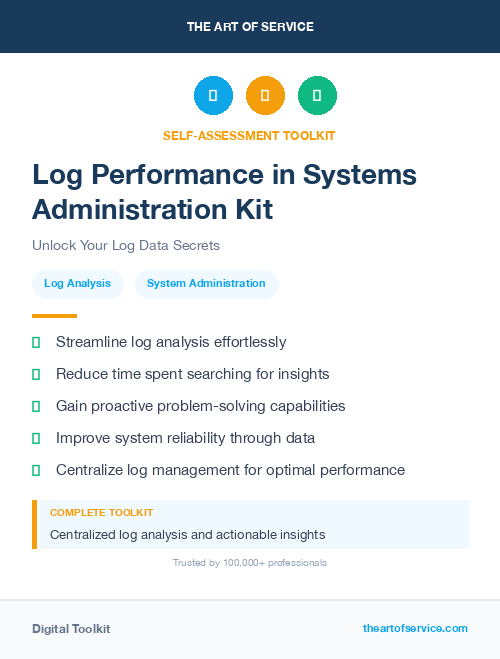 THE ART OF SERVICE

SELF-ASSESSMENT TOOLKIT

Log Performance in Systems Administration Kit

Unlock Your Log Data Secrets

Log Analysis

System Administration

Streamline log analysis effortlessly

Reduce time spent searching for insights

Gain proactive problem-solving capabilities

Improve system reliability through data

Centralize log management for optimal performance

COMPLETE TOOLKIT

Centralized log analysis and actionable insights

Trusted by 100,000+ professionals

Digital Toolkit

theartofservice.com